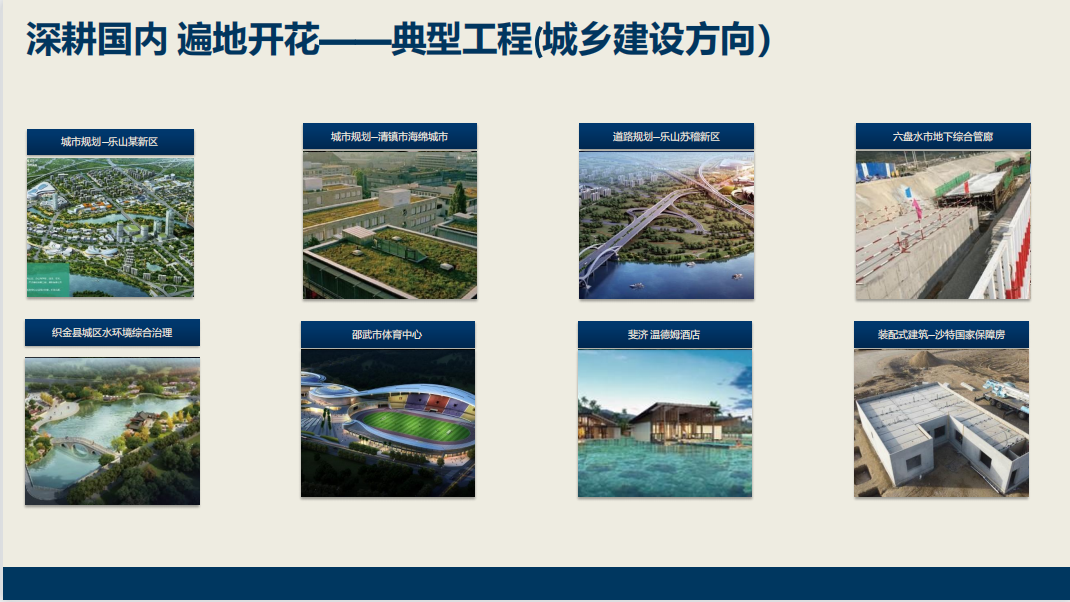 深耕国内 遍地开花——典型工程(城乡建设方向)

城市规划–乐山某新区

城市规划–清镇市海绵城市

道路规划–乐山苏稽新区

六盘水市地下综合管廊

织金县城区水环境综合治理

邵武市体育中心

斐济 温德姆酒店

装配式建筑–沙特国家保障房